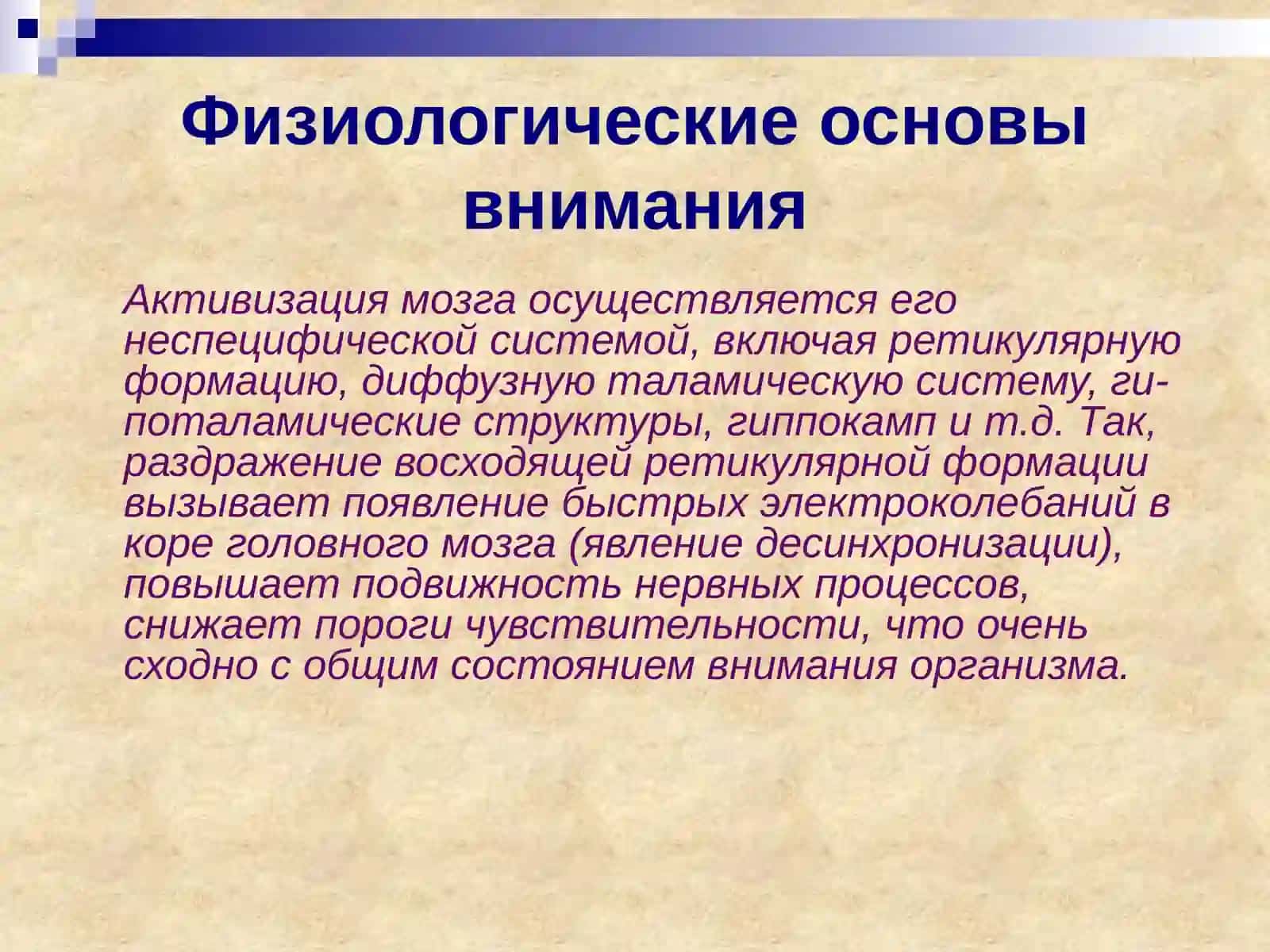 Физиологические основы внимания

Активизация мозга осуществляется его неспецифической системой, включая ретикулярную формацию, диффузную таламическую систему, гипоталамические структуры, гиппокамп и т.д. Так, раздражение восходящей ретикулярной формации вызывает появление быстрых электроколебаний в коре головного мозга (явление десинхронизации), повышает подвижность нервных процессов, снижает пороги чувствительности, что очень сходно с общим состоянием внимания организма.